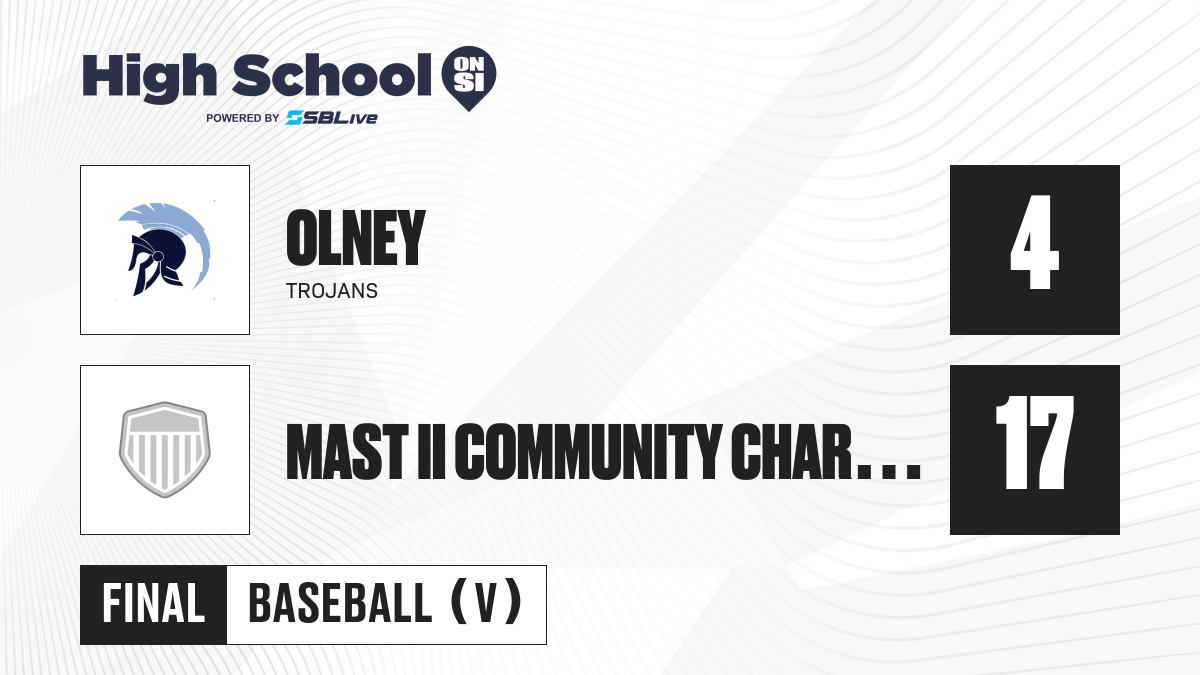 High School ON SI
POWERED BY SBLive

OLNEY
TROJANS

4

MAST II COMMUNITY CHAR...

17

FINAL BASEBALL (V)